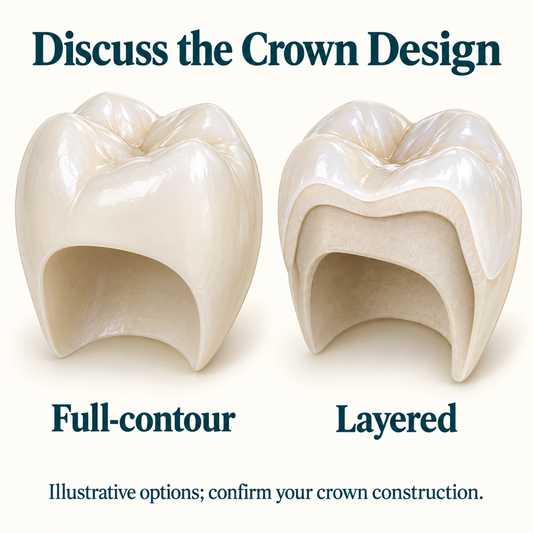 Discuss the Crown Design

Full-contour

Layered

Illustrative options; confirm your crown construction.